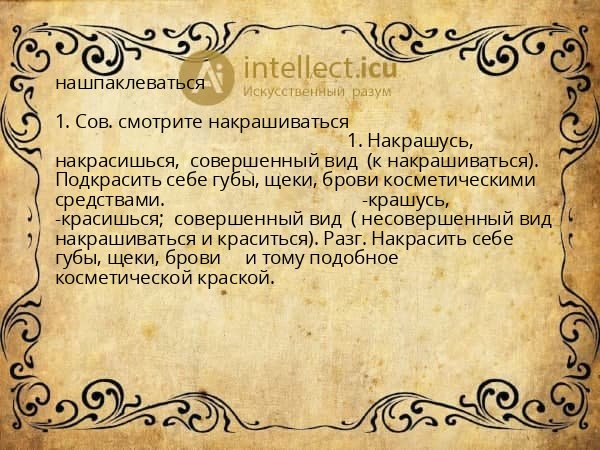 intellect.icu
Искусственный разум

нашпаклеваться

1. Сов. смотрите накрашиваться
1. Накрашусь, накрасишься, совершенный вид (к накрашиваться). Подкрасить себе губы, щеки, брови косметическими средствами. -крашусь, -красишься; совершенный вид ( несовершенный вид накрашиваться и краситься). Разг. Накрасить себе губы, щеки, брови и тому подобное косметической краской.